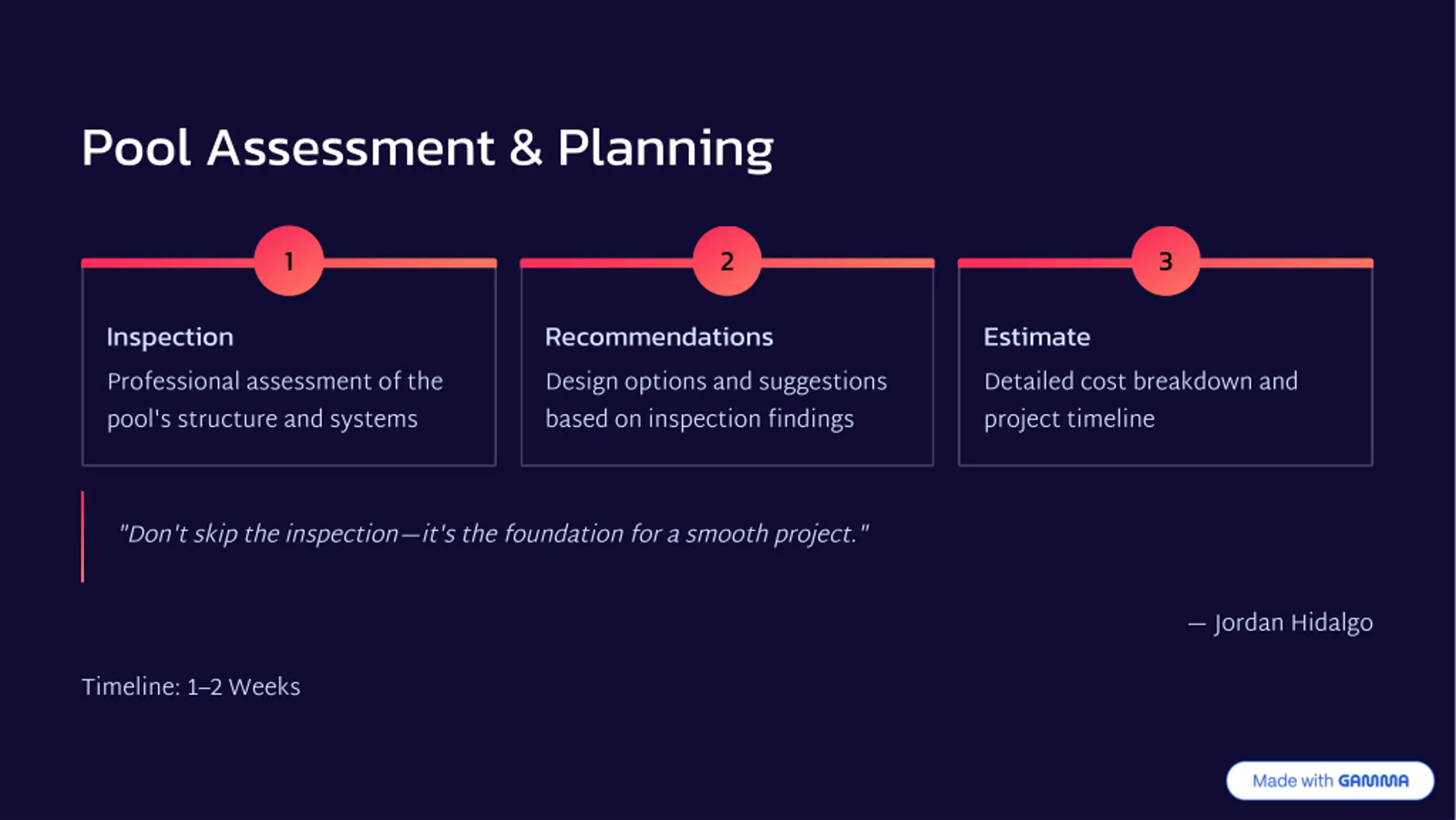 Pool Assessment & Planning

1

Inspection

Professional assessment of the pool's structure and systems

2

Recommendations

Design options and suggestions based on inspection findings

3

Estimate

Detailed cost breakdown and project timeline

"Don't skip the inspection—it's the foundation for a smooth project."

— Jordan Hidalgo

Timeline: 1–2 Weeks

Made with GAMMA